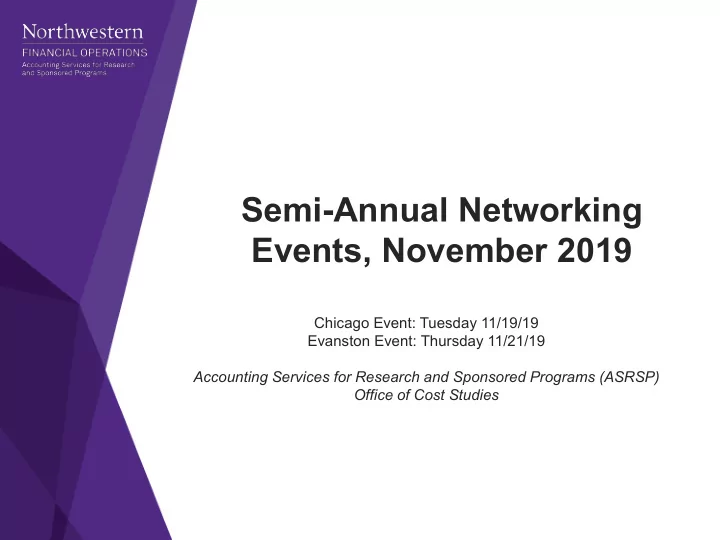 Northwestern
FINANCIAL OPERATIONS
Accounting Services for Research and Sponsored Programs

Semi-Annual Networking Events, November 2019

Chicago Event: Tuesday 11/19/19
Evanston Event: Thursday 11/21/19

Accounting Services for Research and Sponsored Programs (ASRSP)
Office of Cost Studies